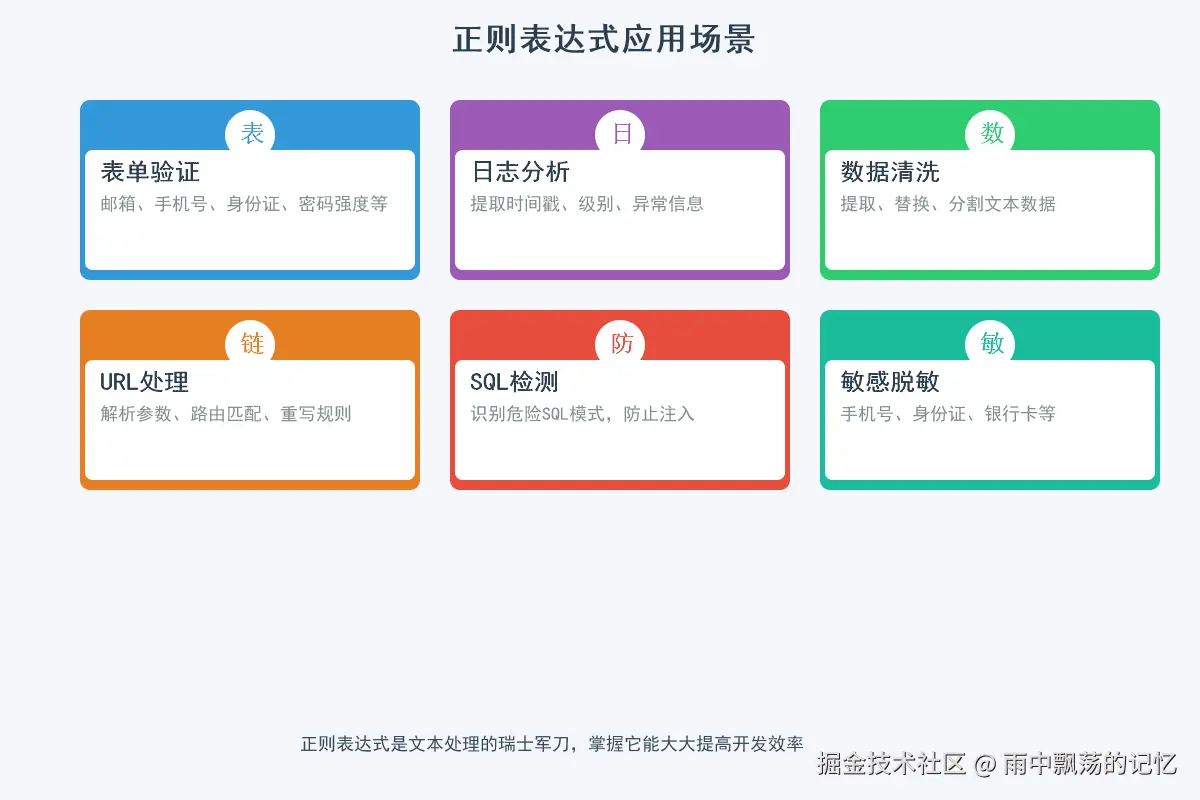 正则表达式应用场景

表

表单验证

邮箱、手机号、身份证、密码强度等

日

日志分析

提取时间戳、级别、异常信息

数

数据清洗

提取、替换、分割文本数据

链

URL处理

解析参数、路由匹配、重写规则

防

SQL检测

识别危险SQL模式，防止注入

敏

敏感脱敏

手机号、身份证、银行卡等

正则表达式是文本处理的瑞士军刀，掌握它能大大提高开发效率

掘金技术社区 @ 雨中飘荡的记忆